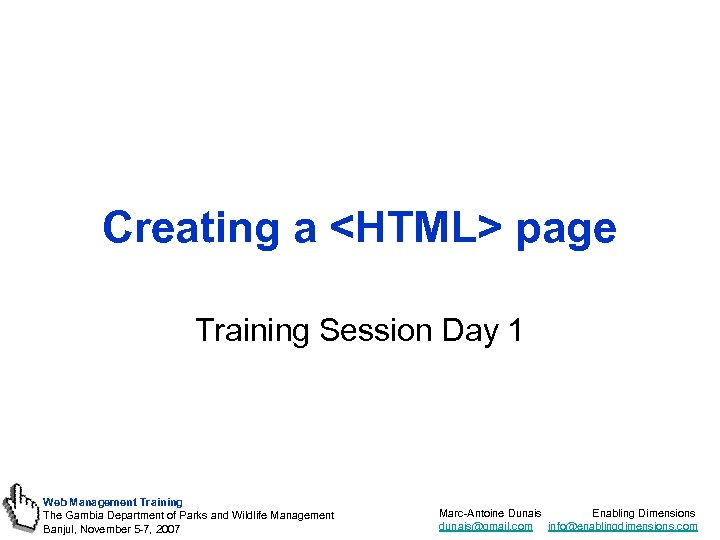 Creating a <HTML> page

Training Session Day 1

Web Management Training
The Gambia Department of Parks and Wildlife Management
Banjul, November 5-7, 2007

Marc-Antoine Dunais
dunais@gmail.com

Enabling Dimensions
info@enablingdimensions.com